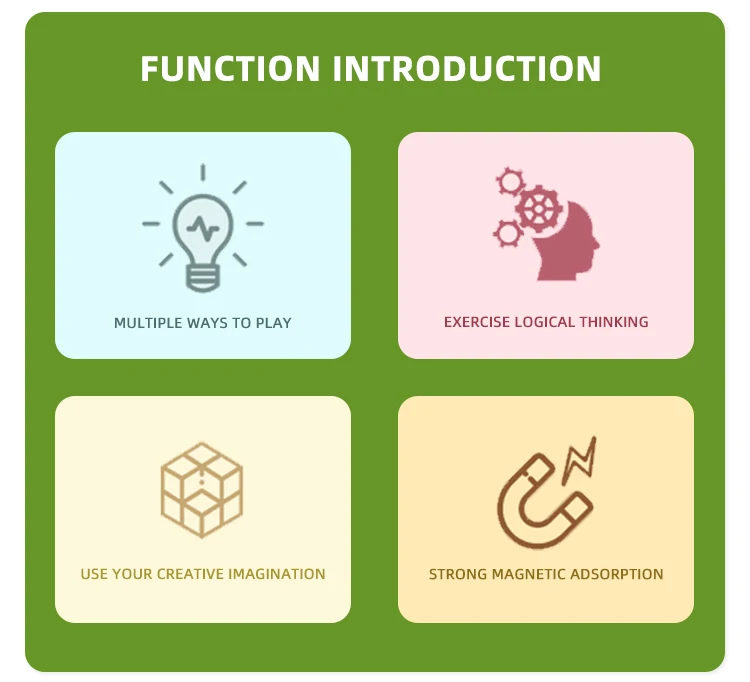 FUNCTION INTRODUCTION

MULTIPLE WAYS TO PLAY

EXERCISE LOGICAL THINKING

USE YOUR CREATIVE IMAGINATION

STRONG MAGNETIC ADSORPTION